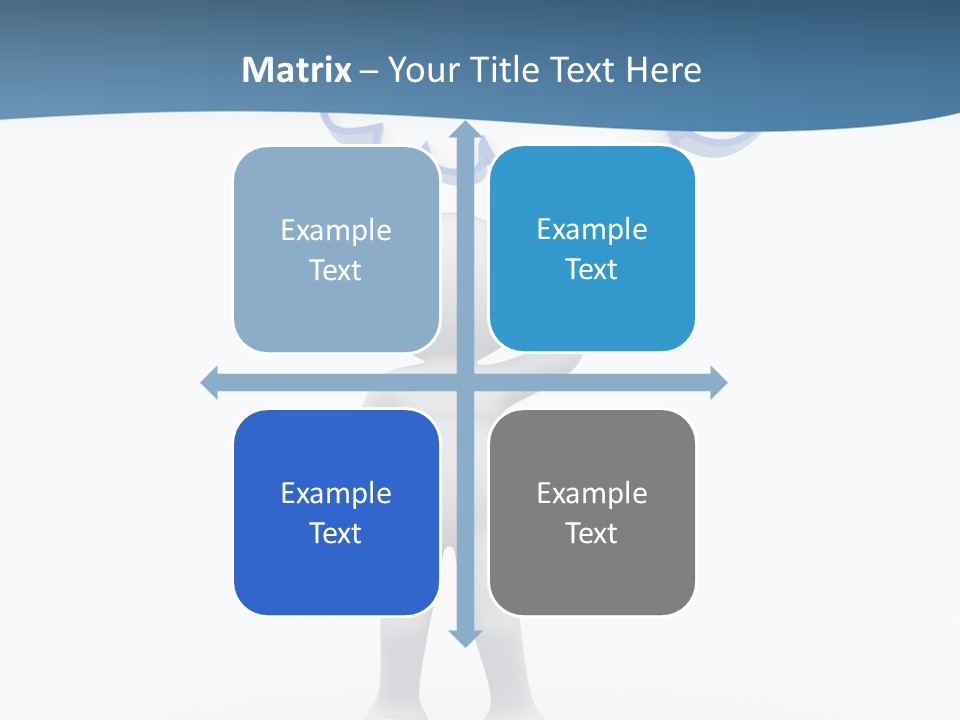 Matrix – Your Title Text Here

Example Text

Example Text

Example Text

Example Text